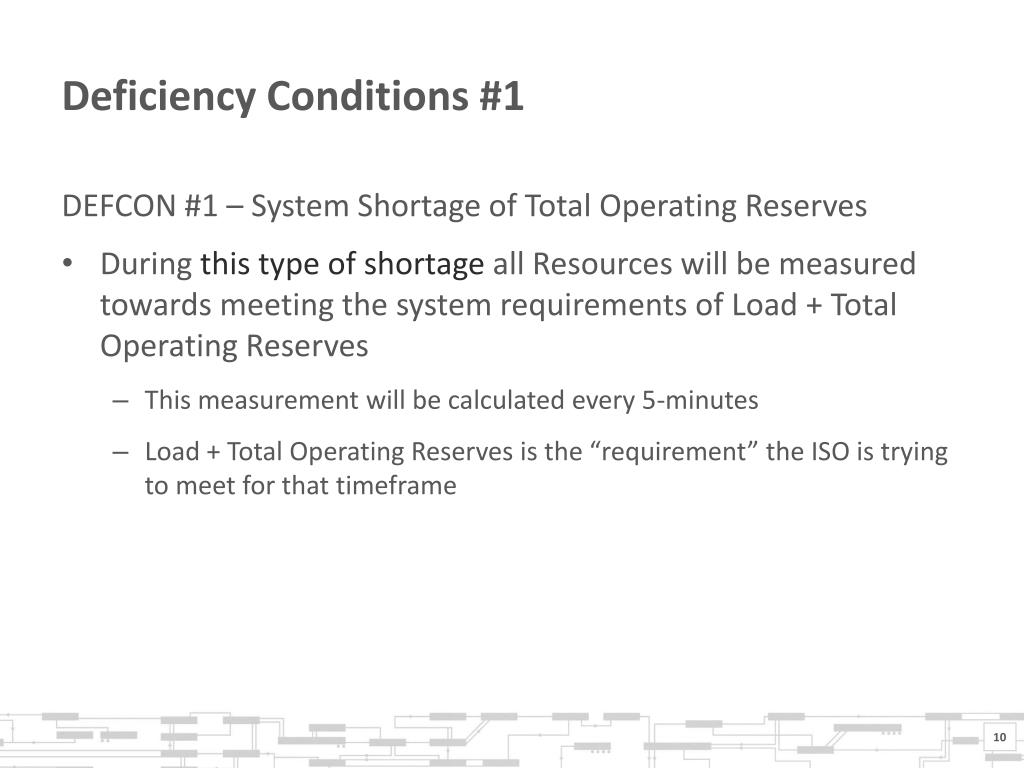 Deficiency Conditions #1

DEFCON #1 – System Shortage of Total Operating Reserves

• During this type of shortage all Resources will be measured towards meeting the system requirements of Load + Total Operating Reserves

– This measurement will be calculated every 5-minutes

– Load + Total Operating Reserves is the “requirement” the ISO is trying to meet for that timeframe

10